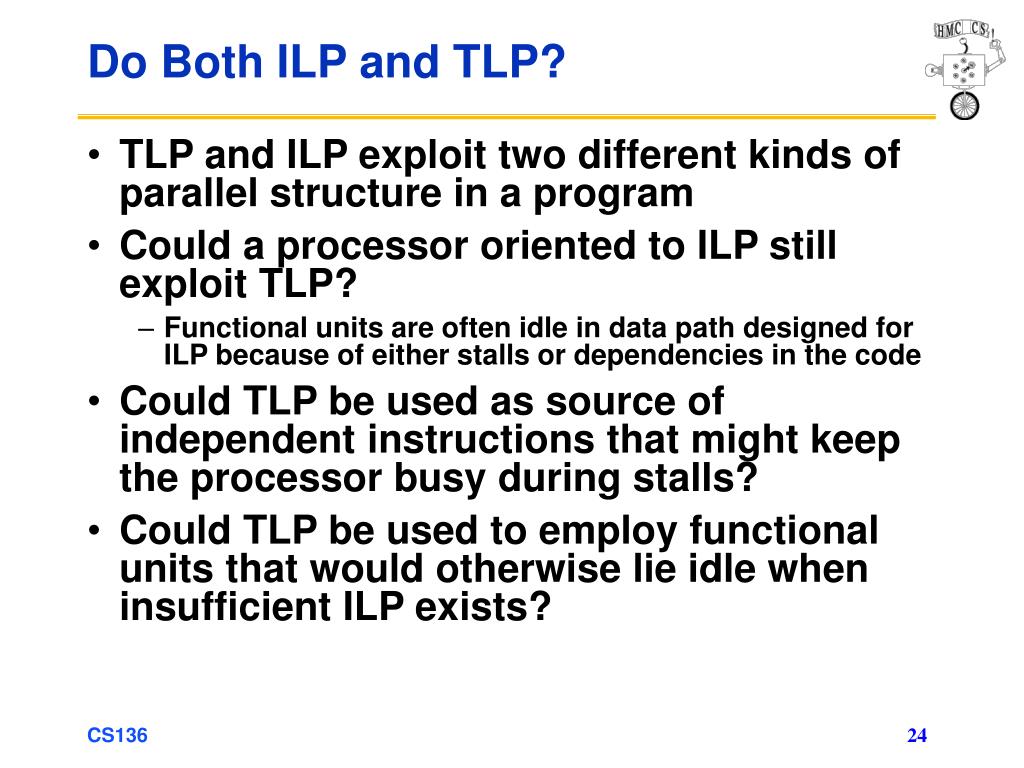 Do Both ILP and TLP?

HMC CS

• TLP and ILP exploit two different kinds of parallel structure in a program
• Could a processor oriented to ILP still exploit TLP?
– Functional units are often idle in data path designed for ILP because of either stalls or dependencies in the code
• Could TLP be used as source of independent instructions that might keep the processor busy during stalls?
• Could TLP be used to employ functional units that would otherwise lie idle when insufficient ILP exists?

CS136

24